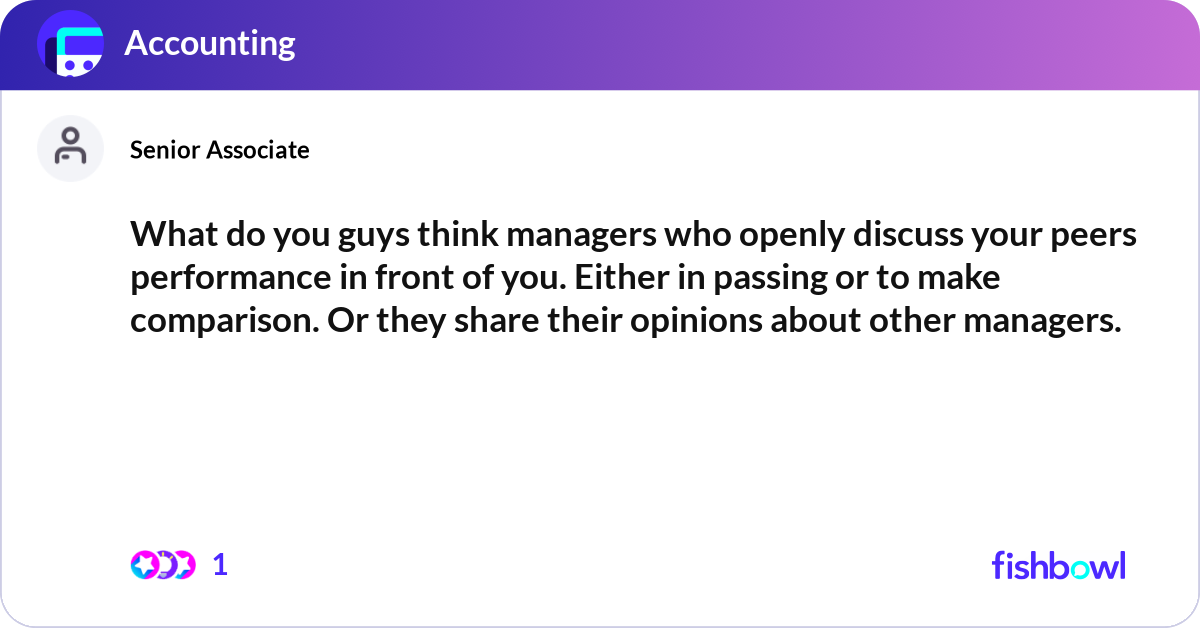 Accounting

Senior Associate

What do you guys think managers who openly discuss your peers performance in front of you. Either in passing or to make comparison. Or they share their opinions about other managers.

1

fishbowl